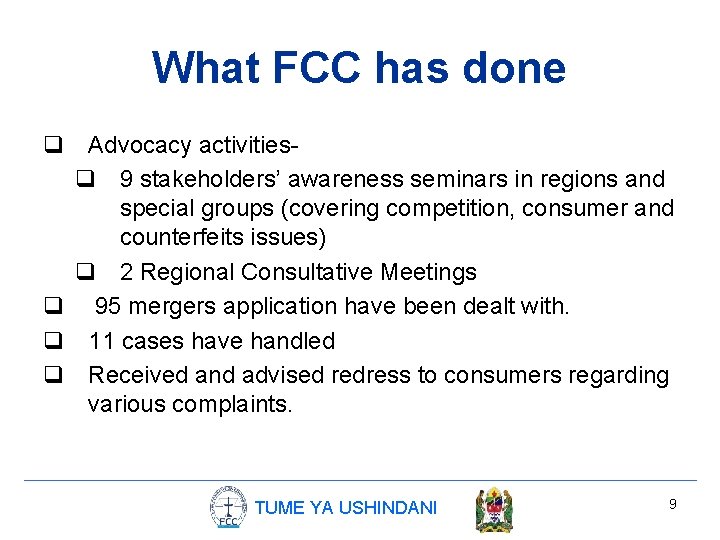 What FCC has done

❑ Advocacy activities-

❑ 9 stakeholders' awareness seminars in regions and special groups (covering competition, consumer and counterfeits issues)

❑ 2 Regional Consultative Meetings

❑ 95 mergers application have been dealt with.

❑ 11 cases have handled

❑ Received and advised redress to consumers regarding various complaints.

FCC

TUME YA USHINDANI

9